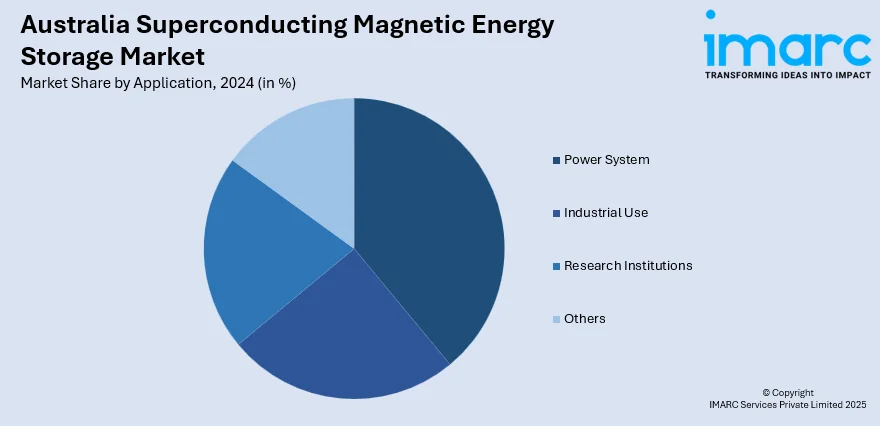 Australia Superconducting Magnetic Energy Storage Market
Market Share by Application, 2024 (in %)

imarc
TRANSFORMING IDEAS INTO IMPACT

Power System
Industrial Use
Research Institutions
Others

© Copyright
IMARC Services Private Limited 2025